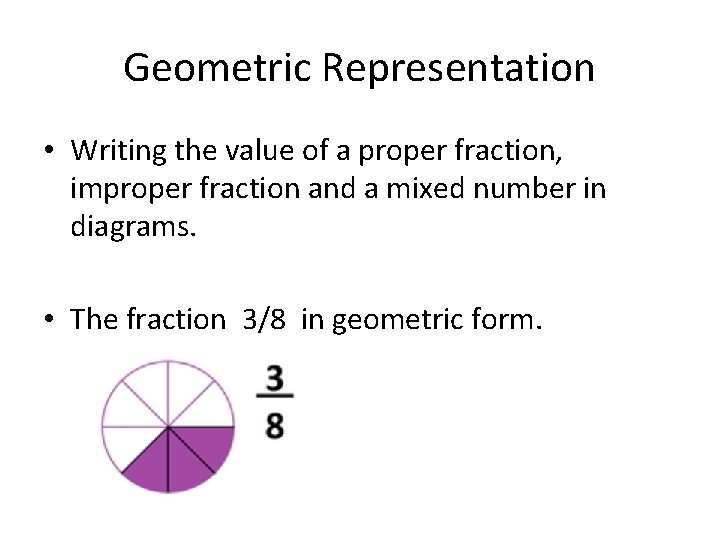 Geometric Representation

• Writing the value of a proper fraction, improper fraction and a mixed number in diagrams.

• The fraction 3/8 in geometric form.

$\frac{3}{8}$